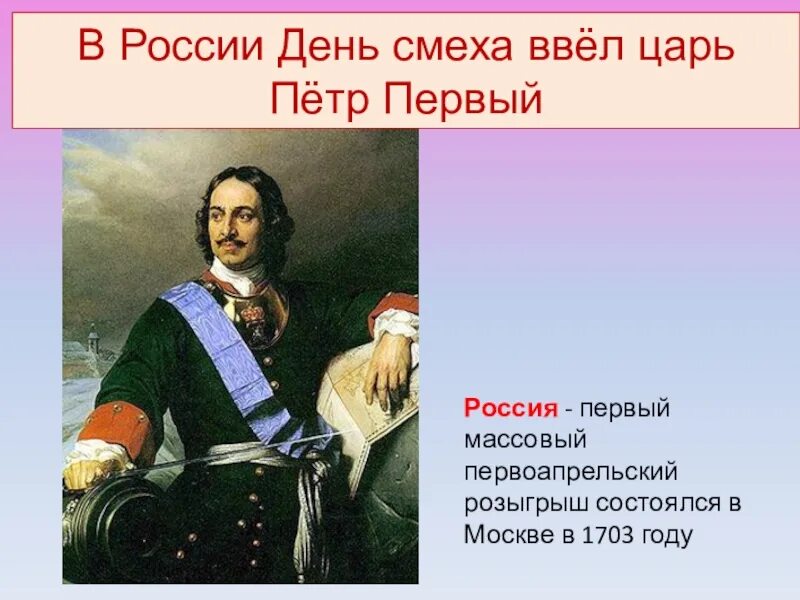 В России День смеха ввёл царь Пётр Первый

Россия - первый массовый первоапрельский розыгрыш состоялся в Москве в 1703 году